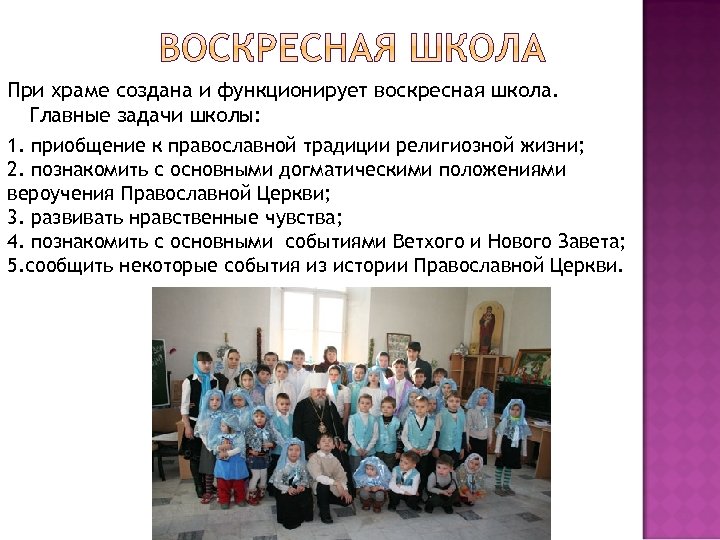 ВОСКРЕСНАЯ ШКОЛА

При храме создана и функционирует воскресная школа. Главные задачи школы:

1. приобщение к православной традиции религиозной жизни;
2. познакомить с основными догматическими положениями вероучения Православной Церкви;
3. развивать нравственные чувства;
4. познакомить с основными событиями Ветхого и Нового Завета;
5.сообщить некоторые события из истории Православной Церкви.